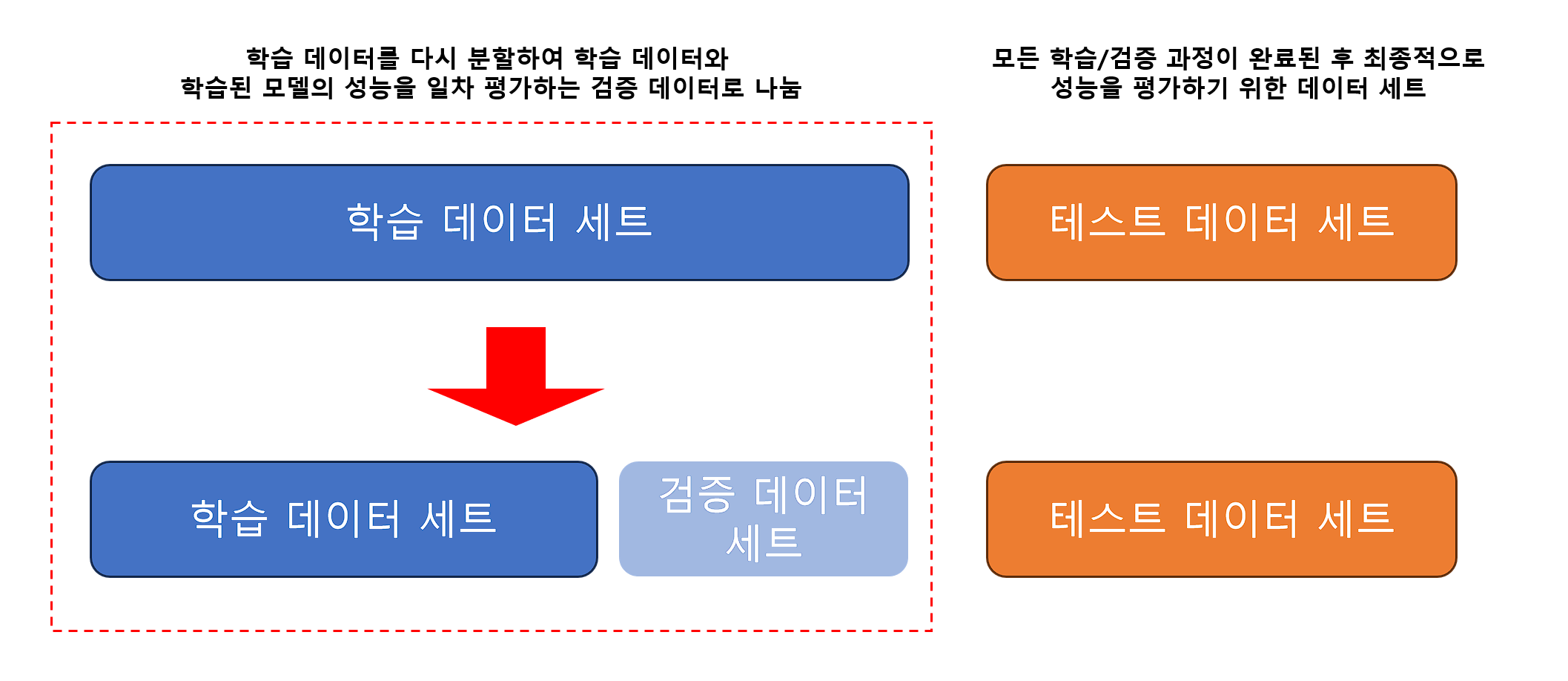 학습 데이터를 다시 분할하여 학습 데이터와 학습된 모델의 성능을 일차 평가하는 검증 데이터로 나눔

모든 학습/검증 과정이 완료된 후 최종적으로 성능을 평가하기 위한 데이터 세트

학습 데이터 세트

테스트 데이터 세트

학습 데이터 세트

검증 데이터 세트

테스트 데이터 세트